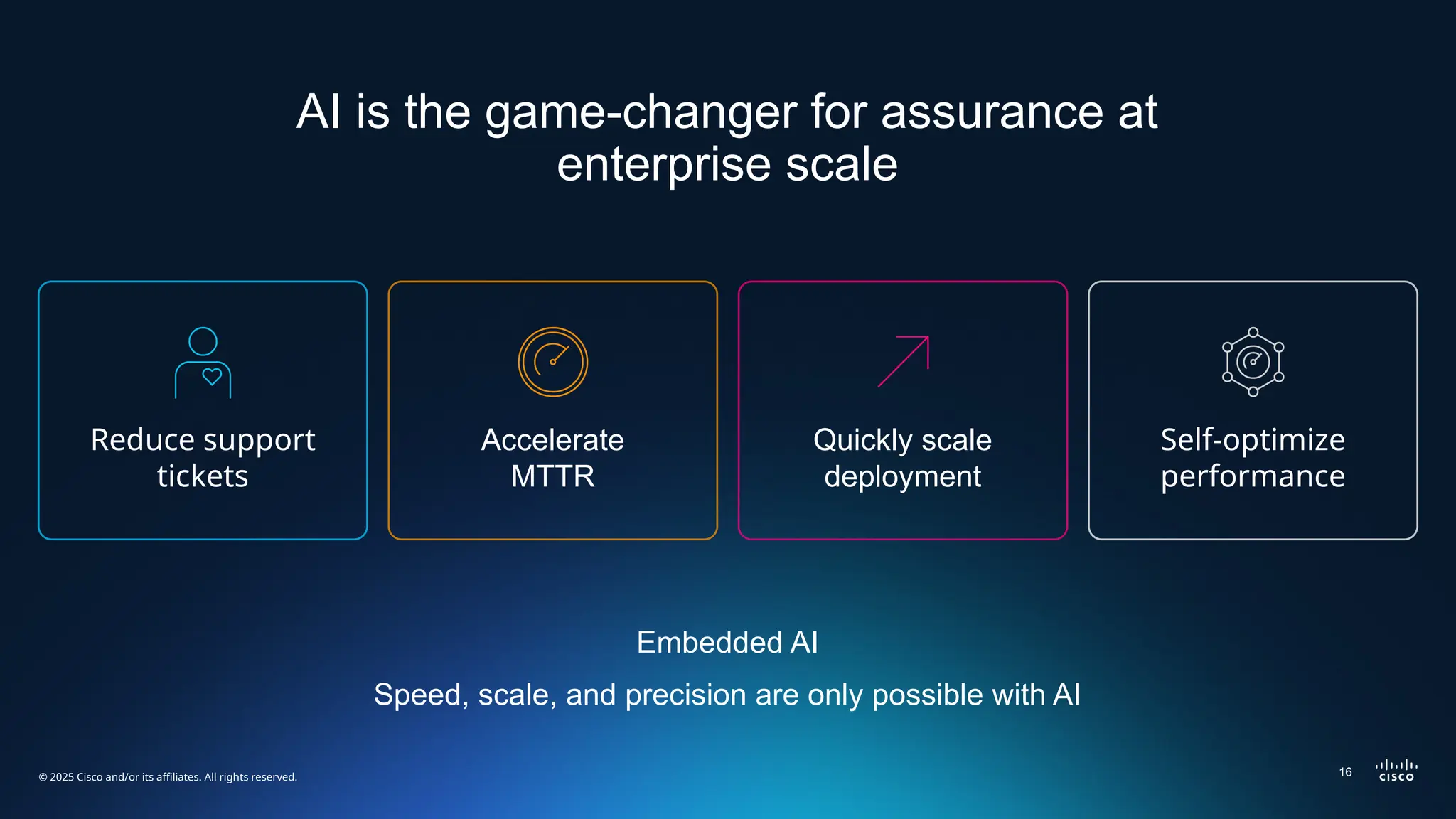 AI is the game-changer for assurance at enterprise scale

Reduce support tickets

Accelerate MTTR

Quickly scale deployment

Self-optimize performance

Embedded AI

Speed, scale, and precision are only possible with AI

© 2025 Cisco and/or its affiliates. All rights reserved.

16

CISCO